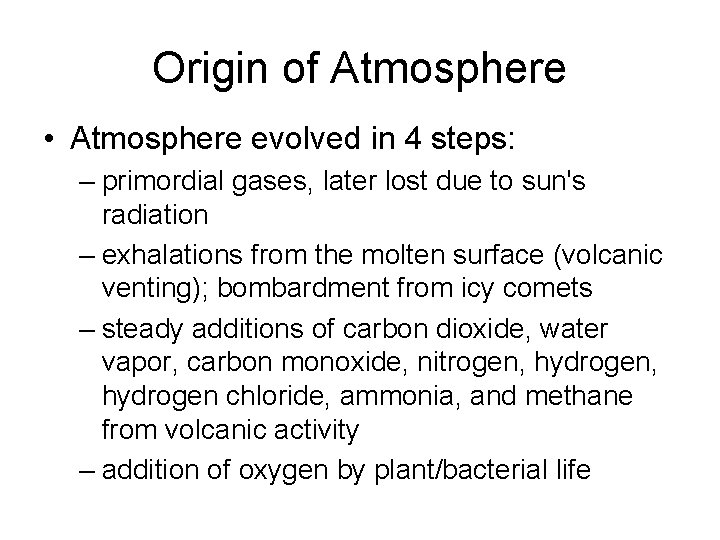 Origin of Atmosphere

• Atmosphere evolved in 4 steps:
– primordial gases, later lost due to sun's radiation
– exhalations from the molten surface (volcanic venting); bombardment from icy comets
– steady additions of carbon dioxide, water vapor, carbon monoxide, nitrogen, hydrogen, hydrogen chloride, ammonia, and methane from volcanic activity
– addition of oxygen by plant/bacterial life